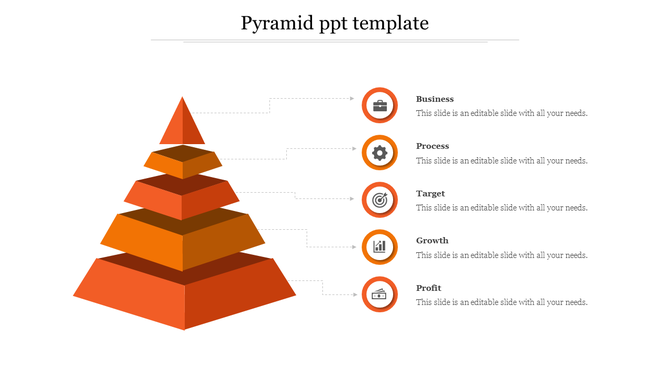 Pyramid ppt template

Business
This slide is an editable slide with all your needs.

Process
This slide is an editable slide with all your needs.

Target
This slide is an editable slide with all your needs.

Growth
This slide is an editable slide with all your needs.

Profit
This slide is an editable slide with all your needs.